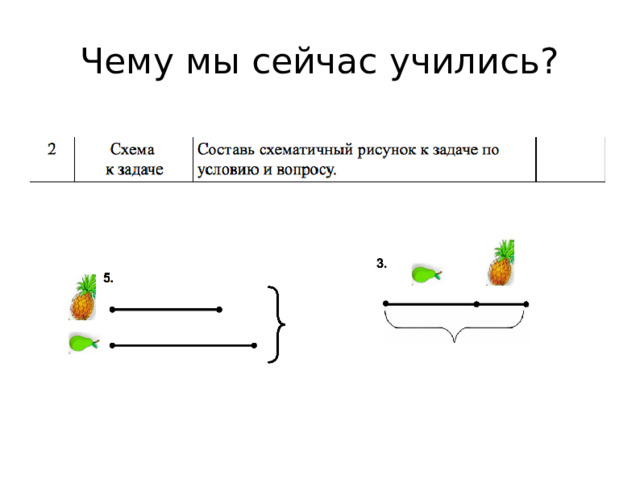 Чему мы сейчас учились?

| 2 | Схема к задаче | Составь схематичный рисунок к задаче по условию и вопросу. | |
|---|---|---|---|

5.

3.